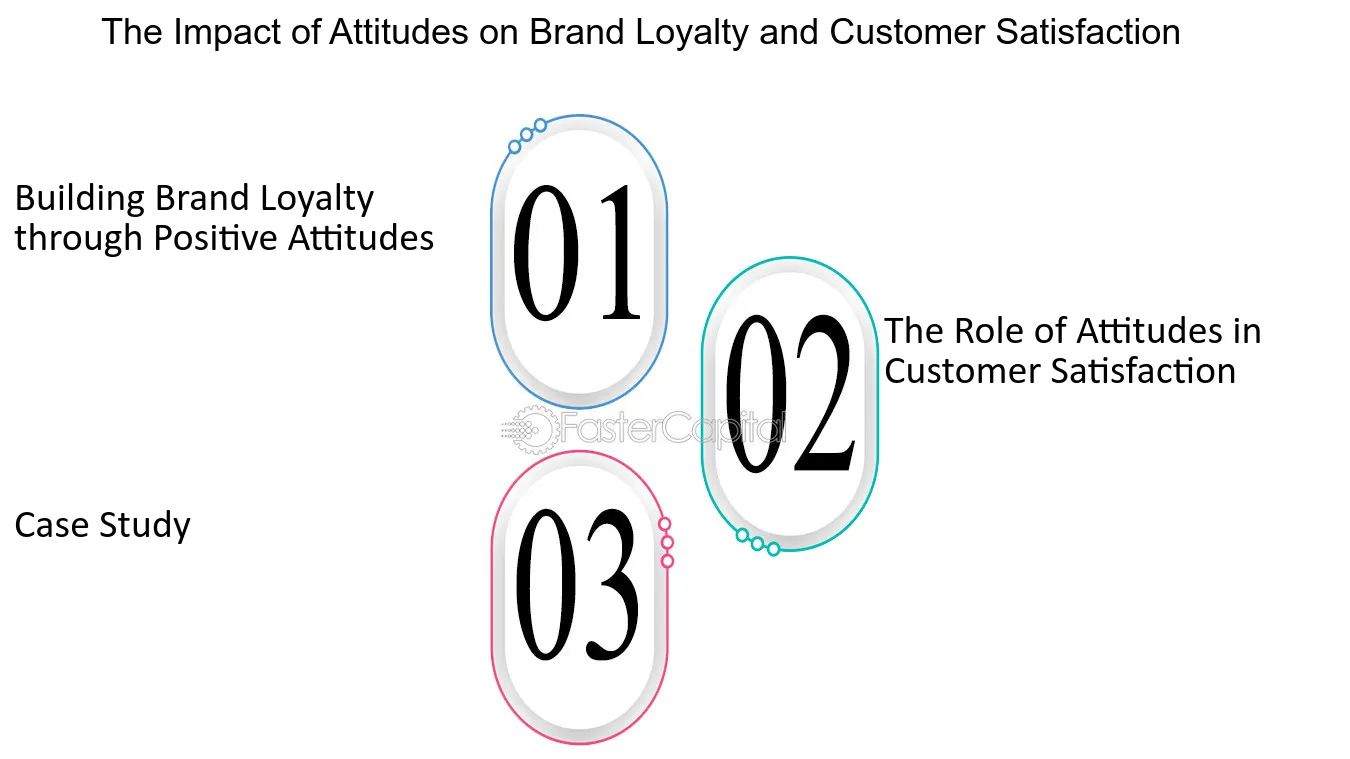 The Impact of Attitudes on Brand Loyalty and Customer Satisfaction

Building Brand Loyalty through Positive Attitudes

01

02

The Role of Attitudes in Customer Satisfaction

FasterCapital

Case Study

03